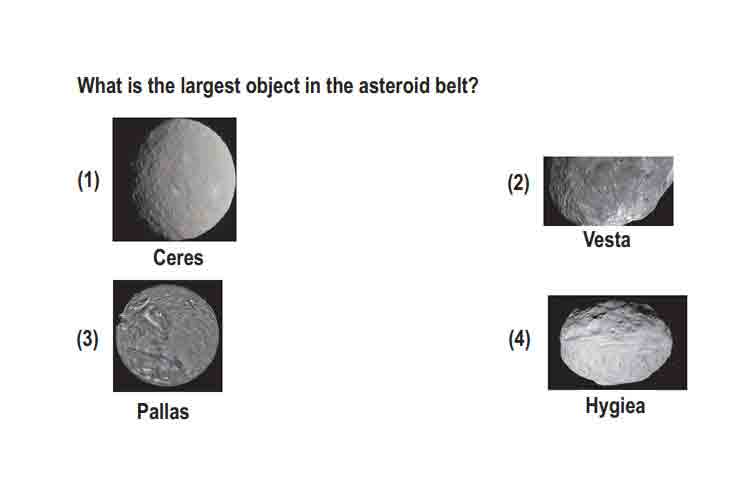 What is the largest object in the asteroid belt?

(1)

Ceres

(2)

Vesta

(3)

Pallas

(4)

Hygiea